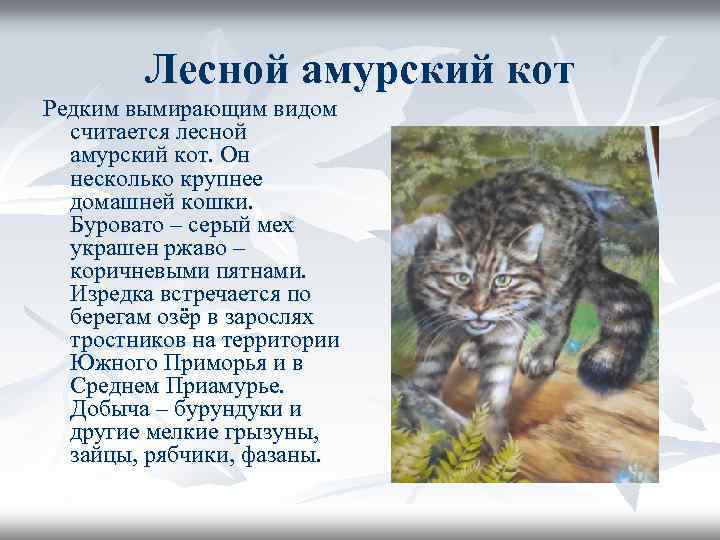 Лесной амурский кот

Редким вымирающим видом считается лесной амурский кот. Он несколько крупнее домашней кошки. Буровато – серый мех украшен ржаво – коричневыми пятнами. Изредка встречается по берегам озёр в зарослях тростников на территории Южного Приморья и в Среднем Приамурье. Добыча – бурундуки и другие мелкие грызуны, зайцы, рябчики, фазаны.